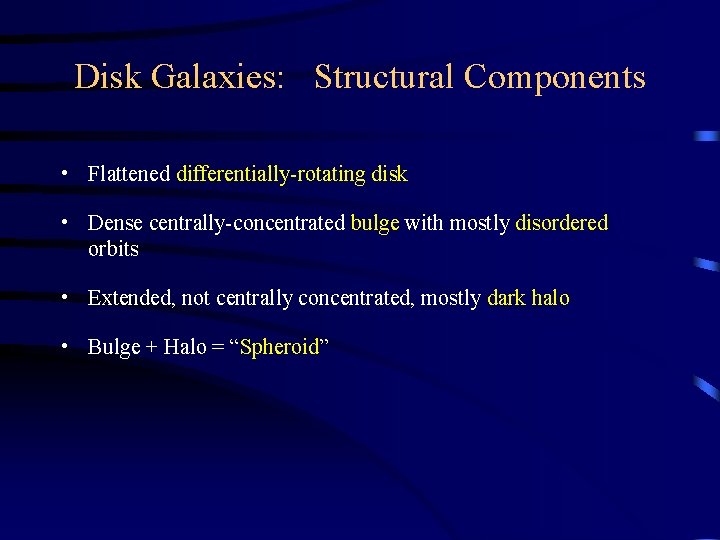 Disk Galaxies: Structural Components

• Flattened differentially-rotating disk

• Dense centrally-concentrated bulge with mostly disordered orbits

• Extended, not centrally concentrated, mostly dark halo

• Bulge + Halo = “Spheroid”